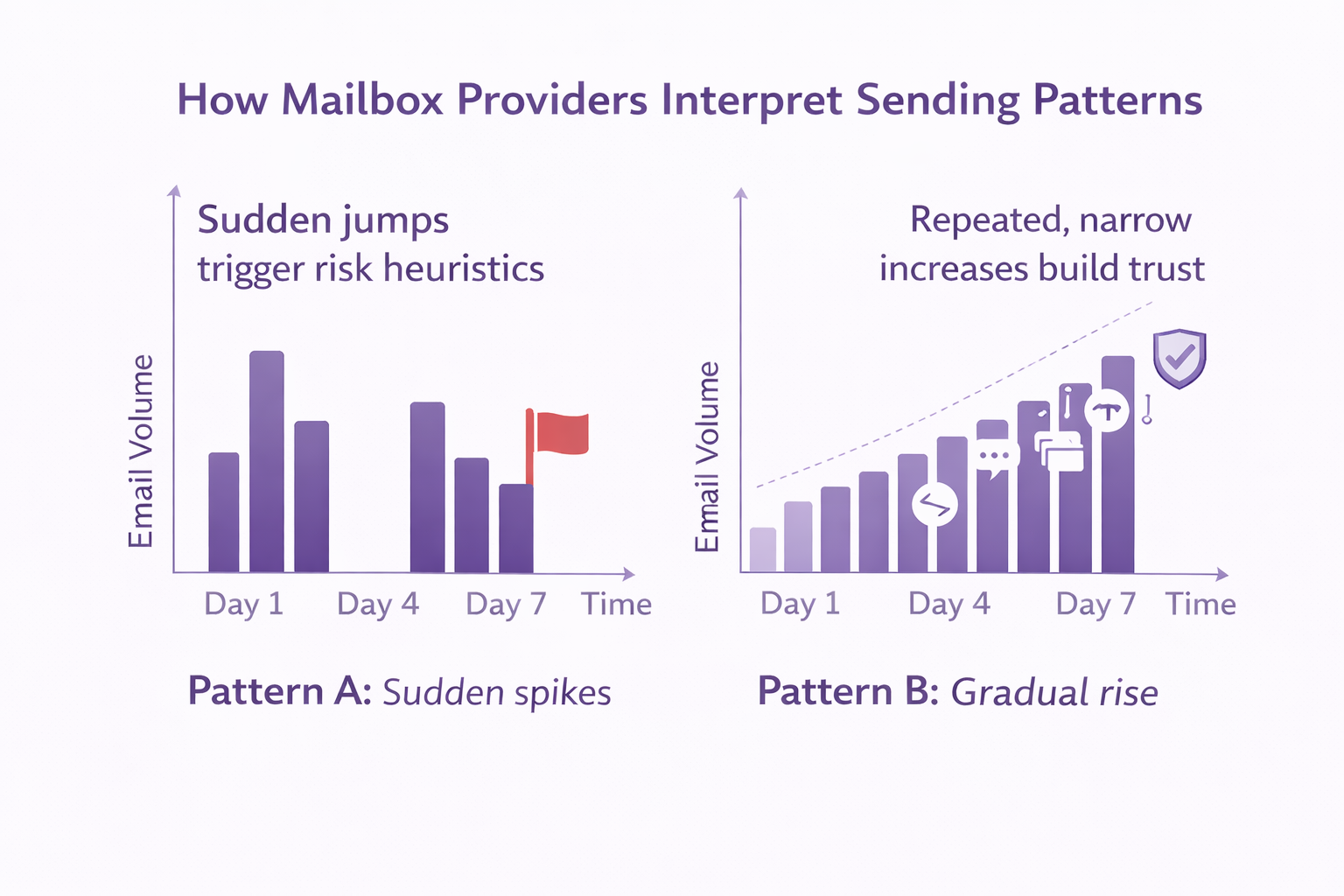 How Mailbox Providers Interpret Sending Patterns

Sudden jumps trigger risk heuristics

Email Volume

Day 1 Day 4 Day 7 Time

Pattern A: Sudden spikes

Repeated, narrow increases build trust

Email Volume

Day 1 Day 4 Day 7 Time

Pattern B: Gradual rise